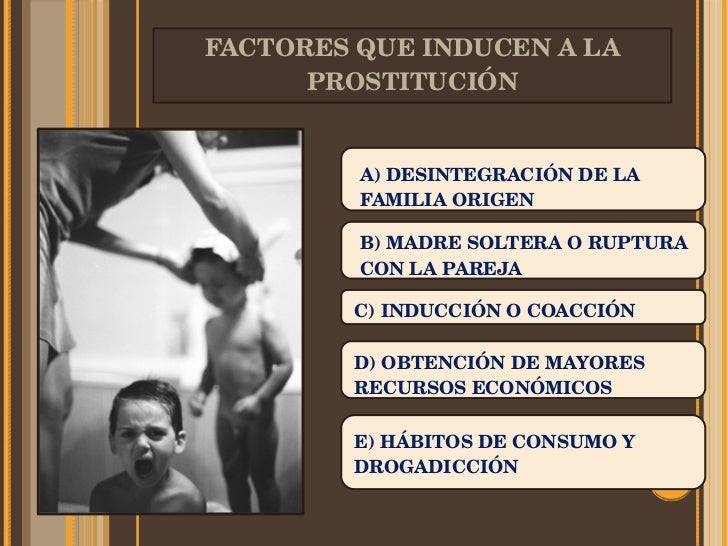 FACTORES QUE INDUCEN A LA PROSTITUCIÓN

A) DESINTEGRACIÓN DE LA FAMILIA ORIGEN

B) MADRE SOLTERA O RUPTURA CON LA PAREJA

C) INDUCCIÓN O COACCIÓN

D) OBTENCIÓN DE MAYORES RECURSOS ECONÓMICOS

E) HÁBITOS DE CONSUMO Y DROGADICCIÓN